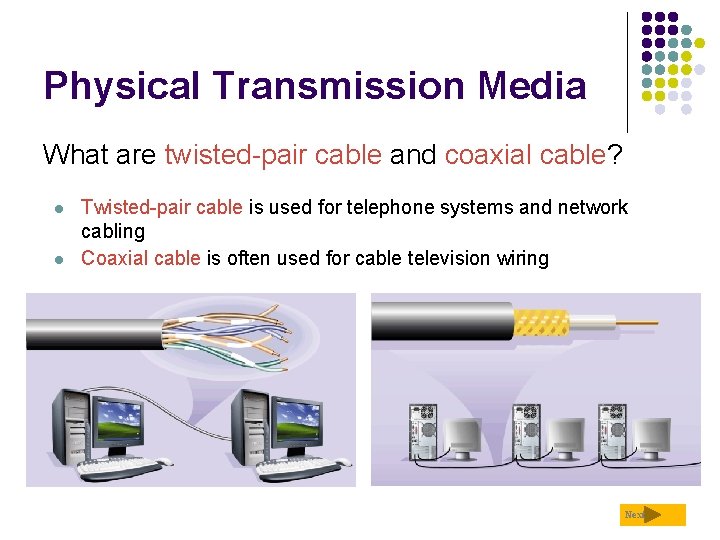 Physical Transmission Media

What are twisted-pair cable and coaxial cable?

- Twisted-pair cable is used for telephone systems and network cabling
- Coaxial cable is often used for cable television wiring

Next